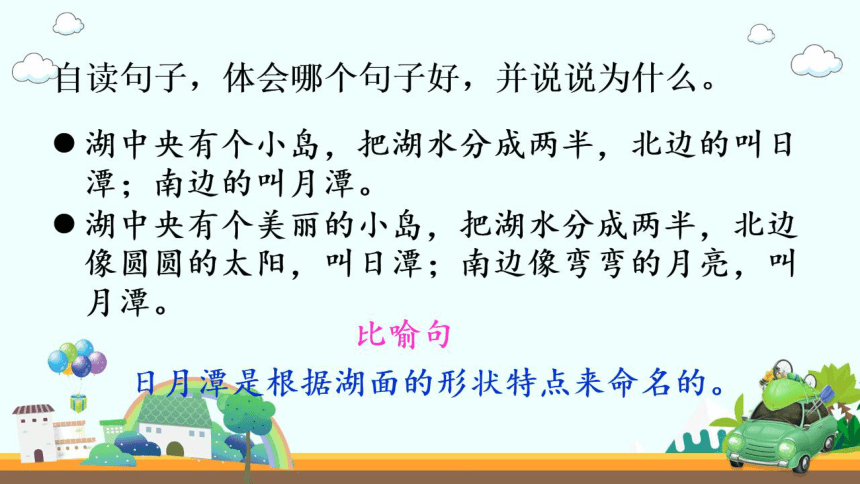 自读句子，体会哪个句子好，并说说为什么。

● 湖中央有个小岛，把湖水分成两半，北边的叫日潭；南边的叫月潭。

● 湖中央有个美丽的小岛，把湖水分成两半，北边像圆圆的太阳，叫日潭；南边像弯弯的月亮，叫月潭。

比喻句

日月潭是根据湖面的形状特点来命名的。